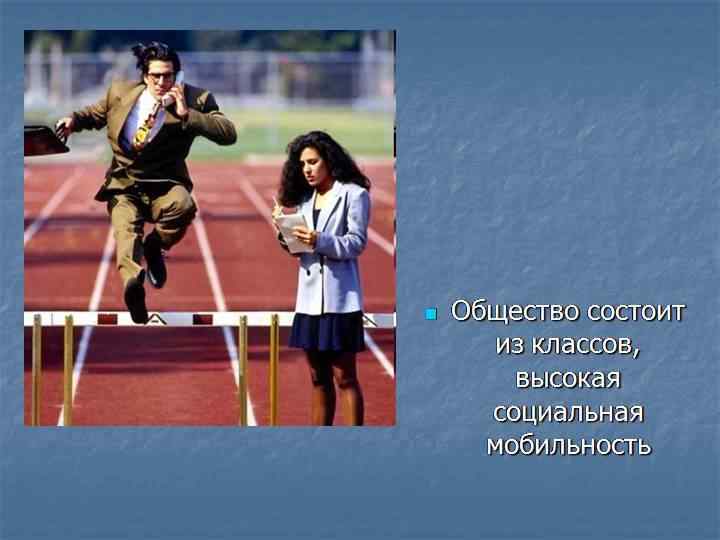 Общество состоит из классов, высокая социальная мобильность